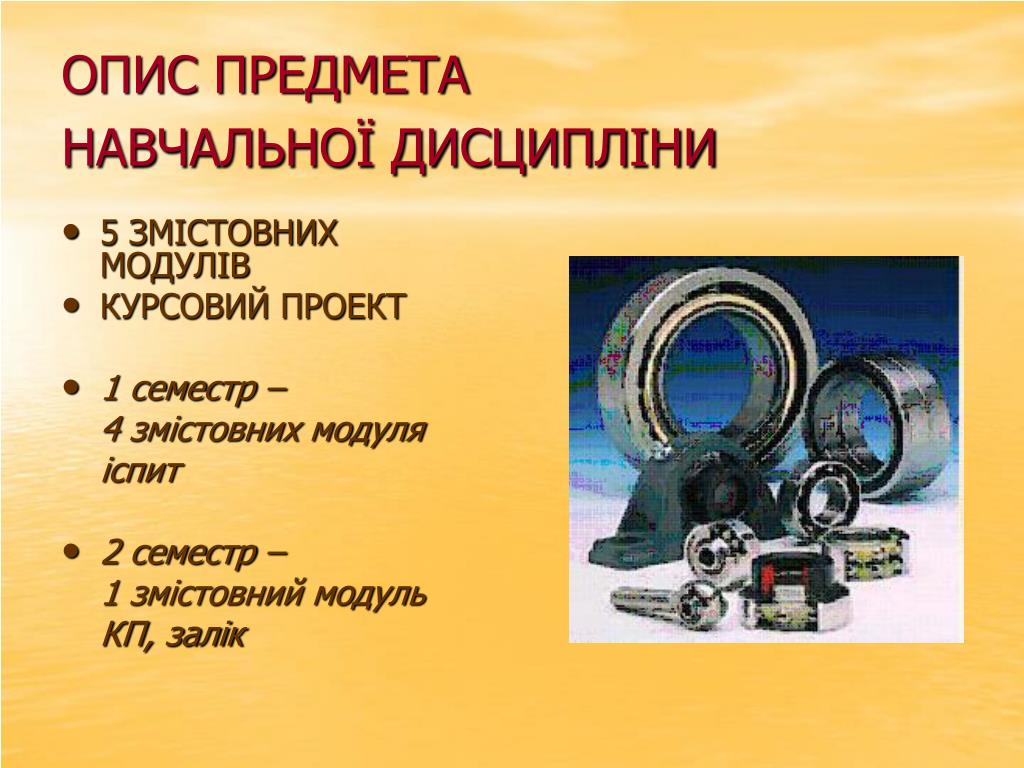 ОПИС ПРЕДМЕТА НАВЧАЛЬНОЇ ДИСЦИПЛІНИ

• 5 ЗМІСТОВНИХ МОДУЛІВ
• КУРСОВИЙ ПРОЕКТ

• 1 семестр –
4 змістовних модуля
іспит

• 2 семестр –
1 змістовний модуль
КП, залік